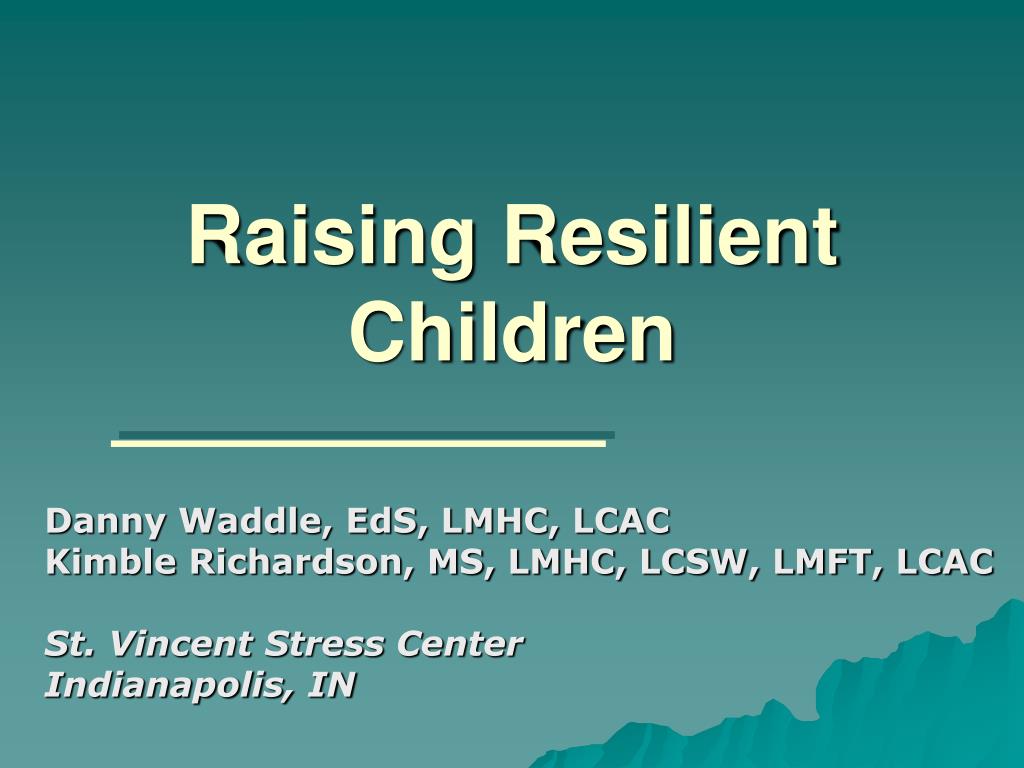 Raising Resilient Children

Danny Waddle, EdS, LMHC, LCAC
Kimble Richardson, MS, LMHC, LCSW, LMFT, LCAC

St. Vincent Stress Center
Indianapolis, IN